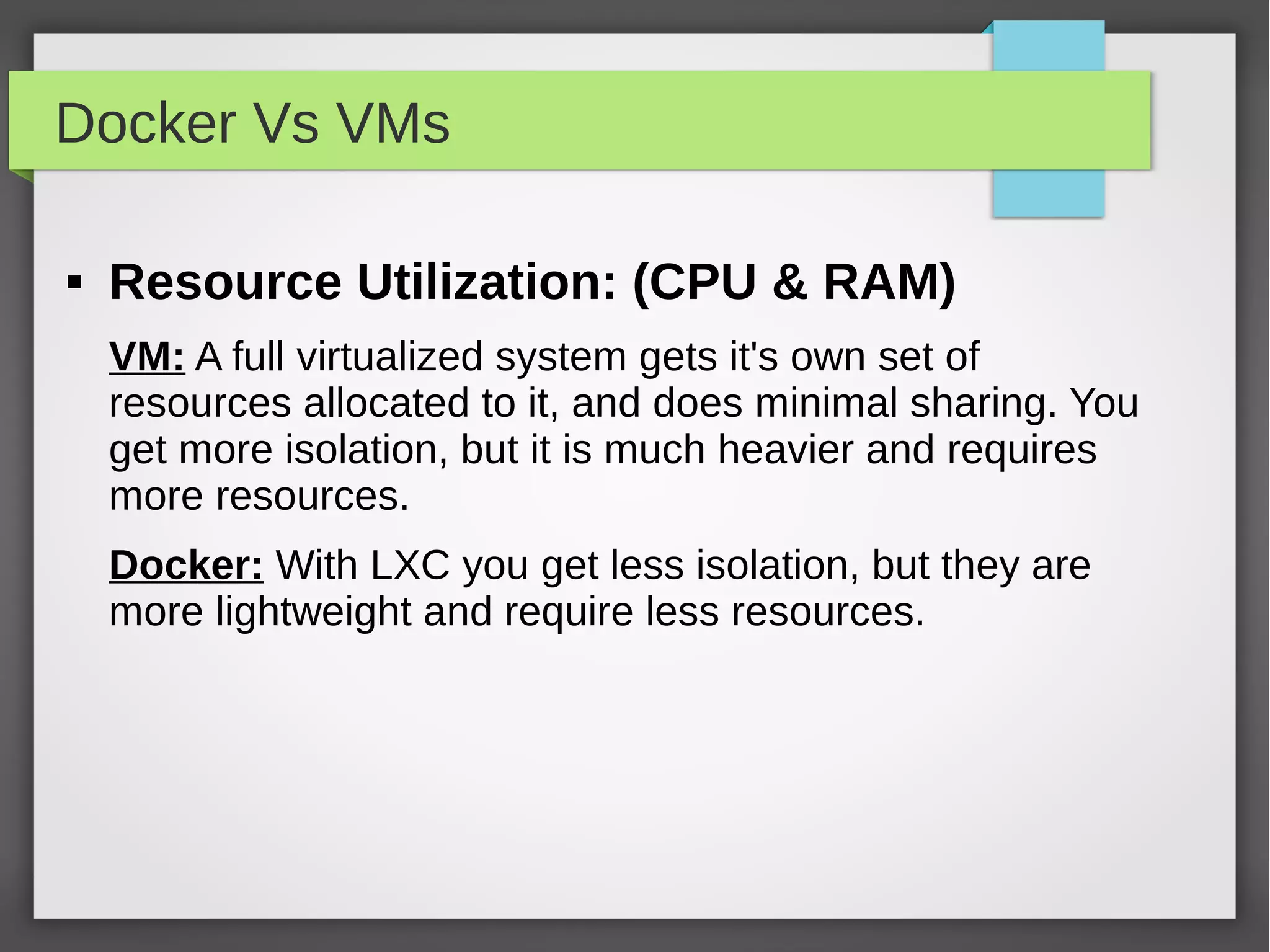 Docker Vs VMs

▪ Resource Utilization: (CPU & RAM)

VM: A full virtualized system gets it's own set of resources allocated to it, and does minimal sharing. You get more isolation, but it is much heavier and requires more resources.

Docker: With LXC you get less isolation, but they are more lightweight and require less resources.